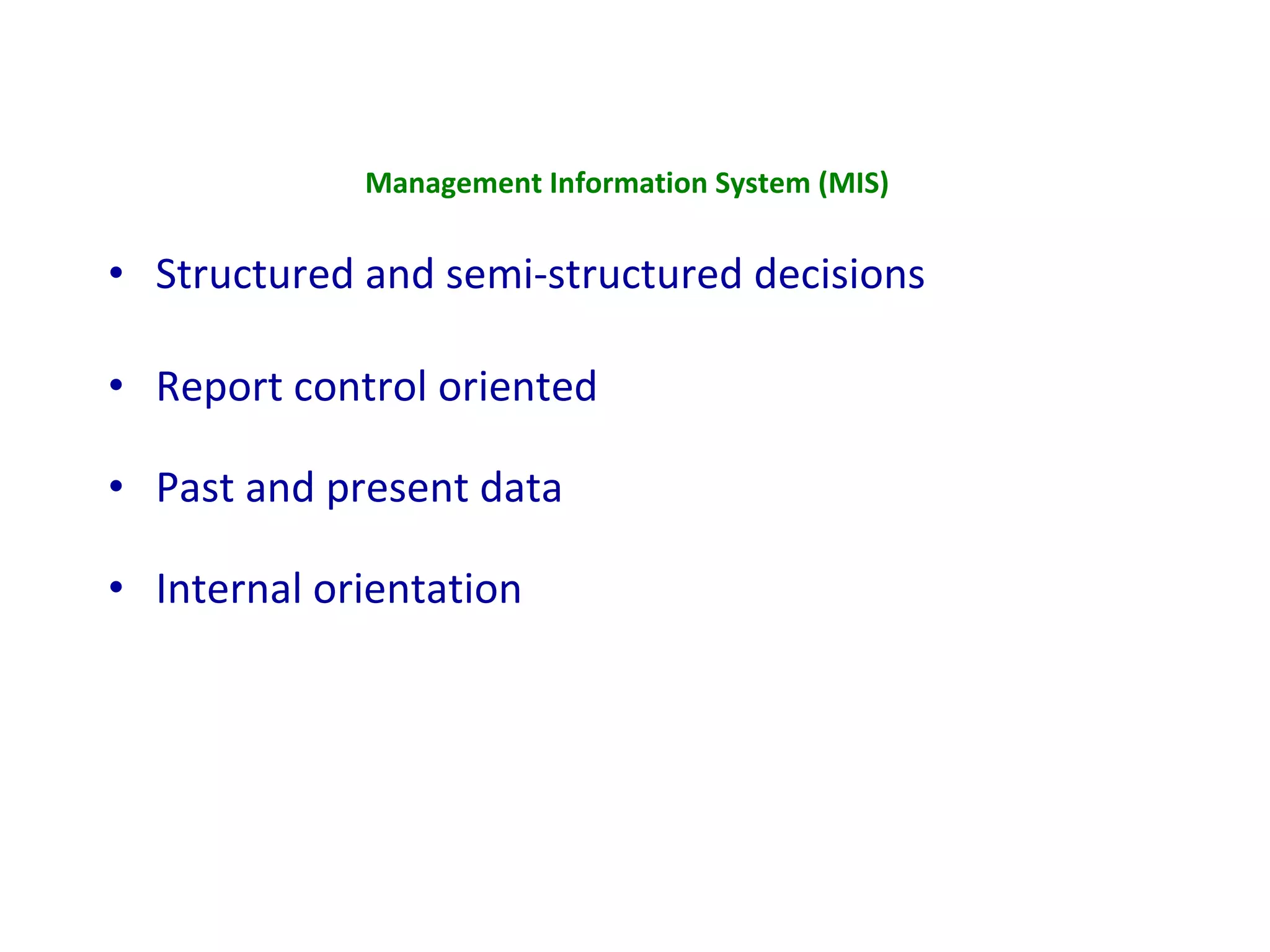 Management Information System (MIS)

• Structured and semi-structured decisions

• Report control oriented

• Past and present data

• Internal orientation